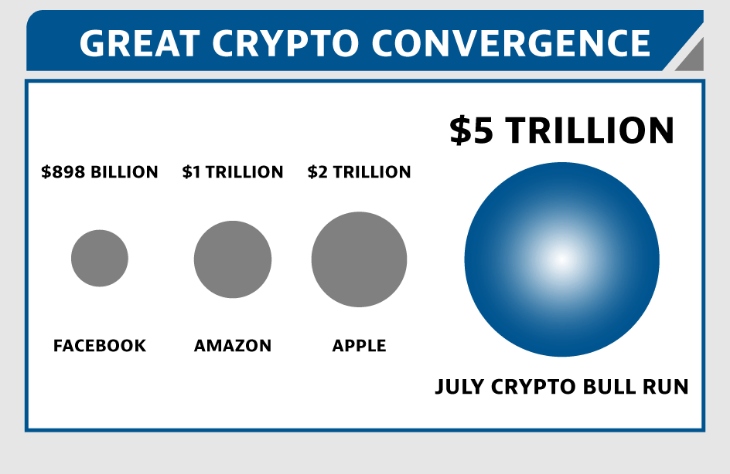 GREAT CRYPTO CONVERGENCE

$898 BILLION
FACEBOOK

$1 TRILLION
AMAZON

$2 TRILLION
APPLE

$5 TRILLION
JULY CRYPTO BULL RUN